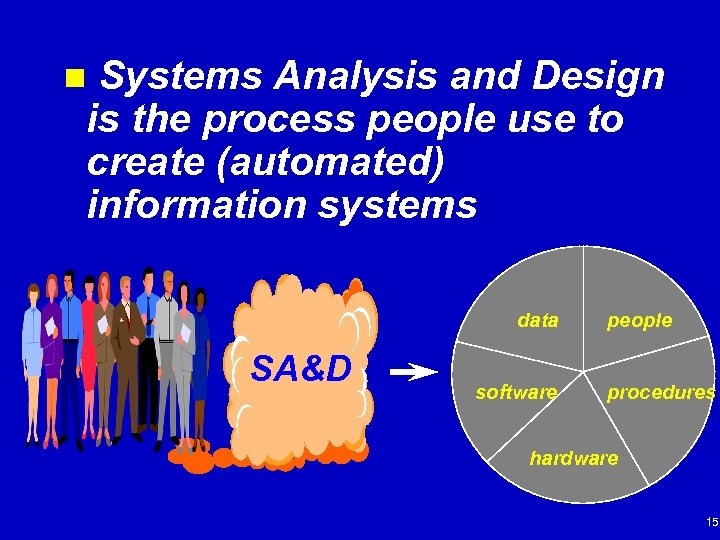 Systems Analysis and Design is the process people use to create (automated) information systems

SA&D

data

people

software

procedures

hardware

15